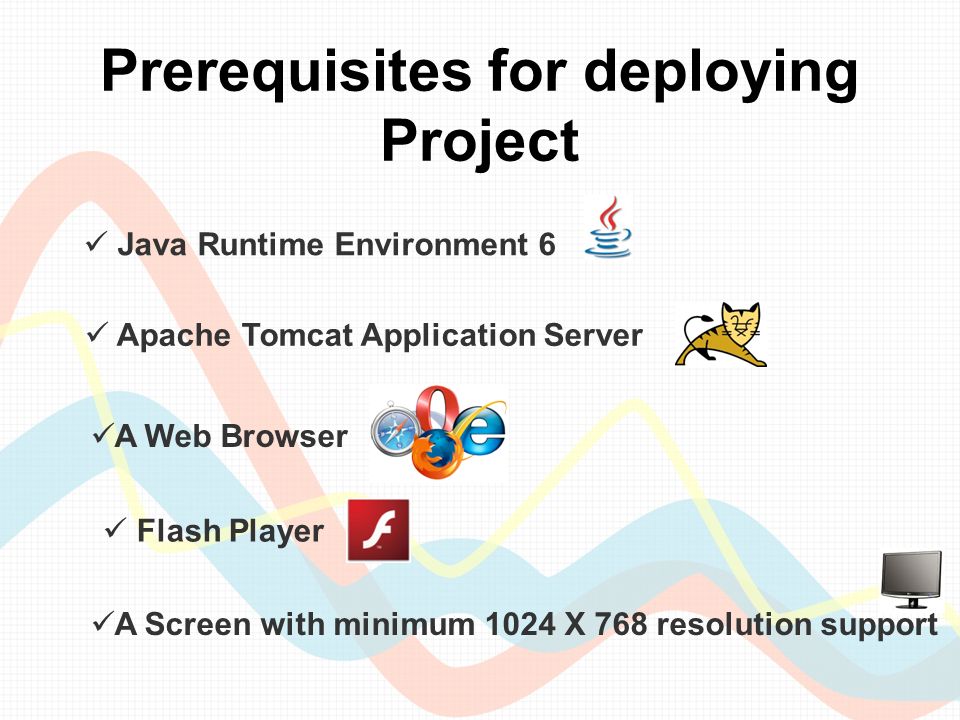 Prerequisites for deploying Project

✓ Java Runtime Environment 6

✓ Apache Tomcat Application Server

✓A Web Browser

✓ Flash Player

✓A Screen with minimum 1024 X 768 resolution support